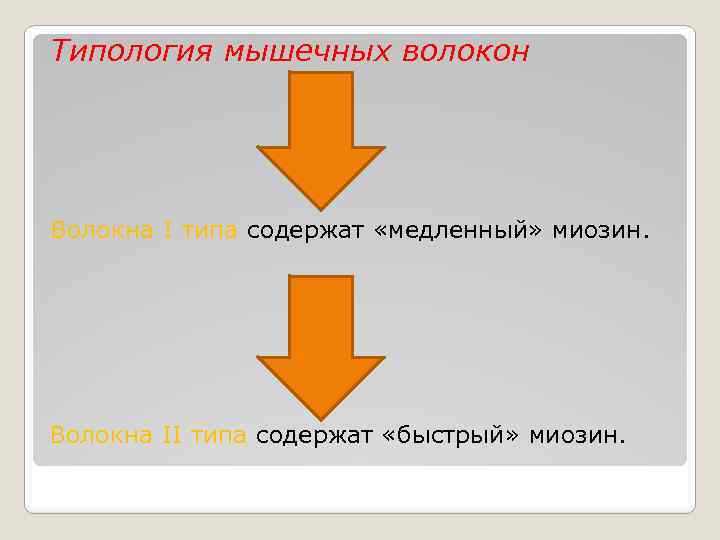 Типология мышечных волокон

Волокна I типа содержат «медленный» миозин.

Волокна II типа содержат «быстрый» миозин.